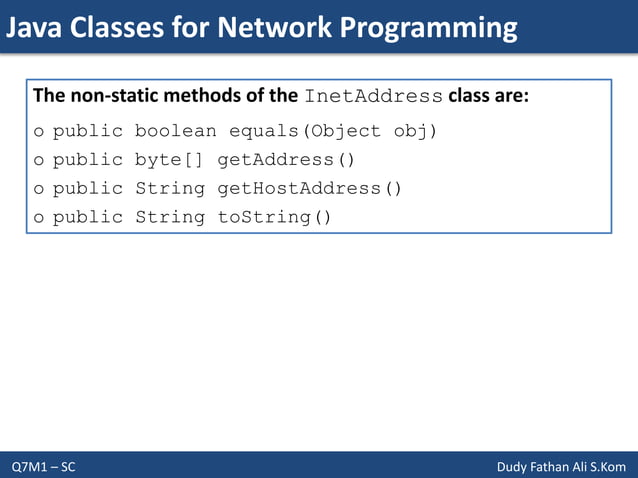 Java Classes for Network Programming

The non-static methods of the InetAddress class are:

o public boolean equals(Object obj)
o public byte[] getAddress()
o public String getHostAddress()
o public String toString()

Q7M1 – SC

Dudy Fathan Ali S.Kom